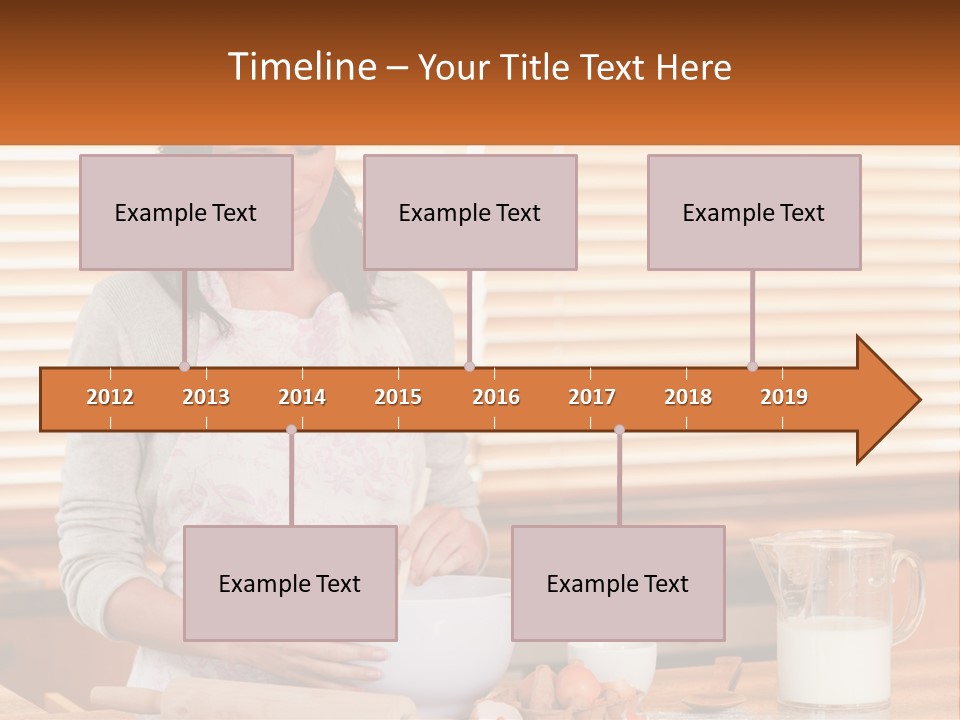 Timeline – Your Title Text Here

Example Text

Example Text

Example Text

2012 2013 2014 2015 2016 2017 2018 2019

Example Text

Example Text